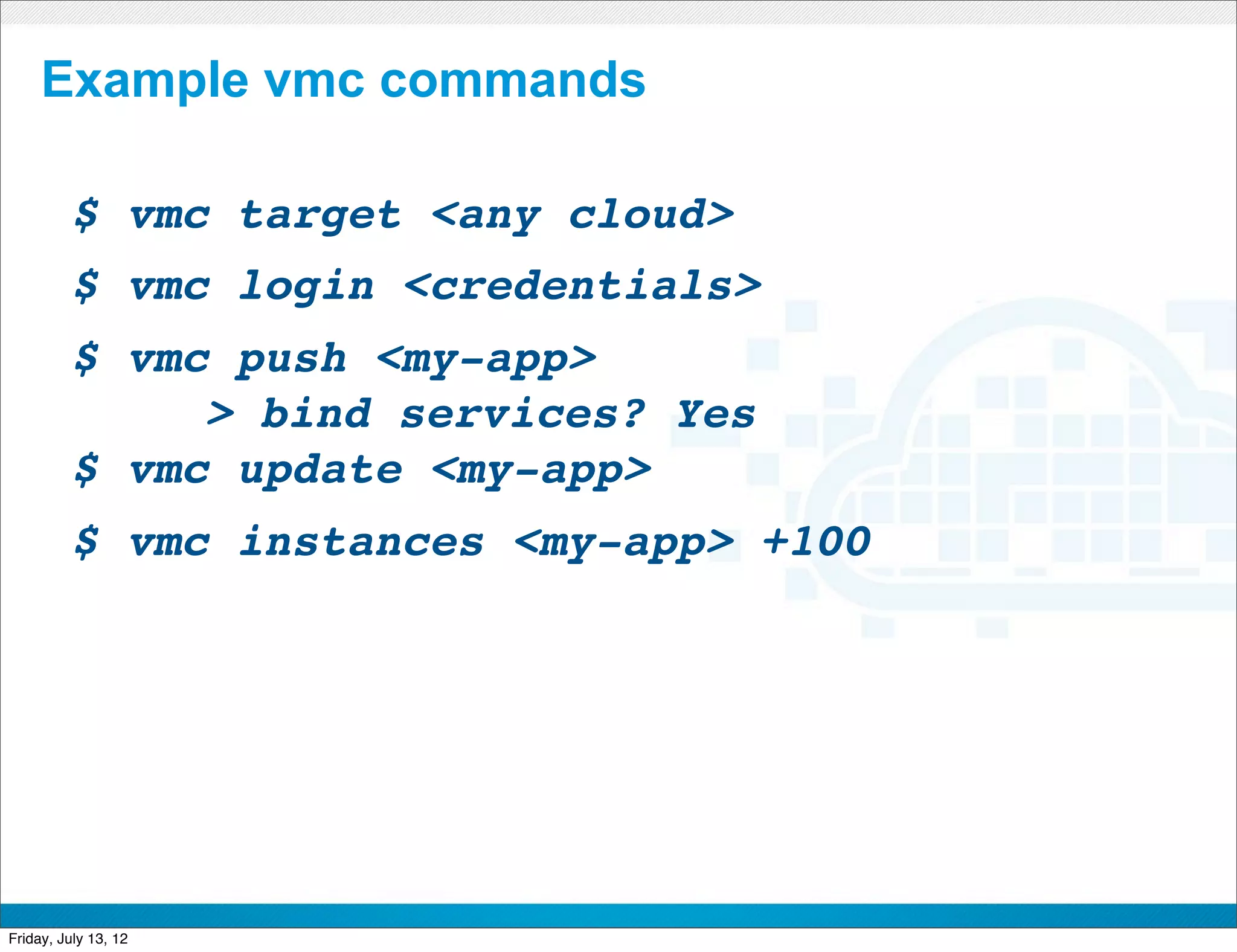 Example vmc commands

$ vmc target <any cloud>

$ vmc login <credentials>

$ vmc push <my-app>
> bind services? Yes

$ vmc update <my-app>

$ vmc instances <my-app> +100

Friday, July 13, 12